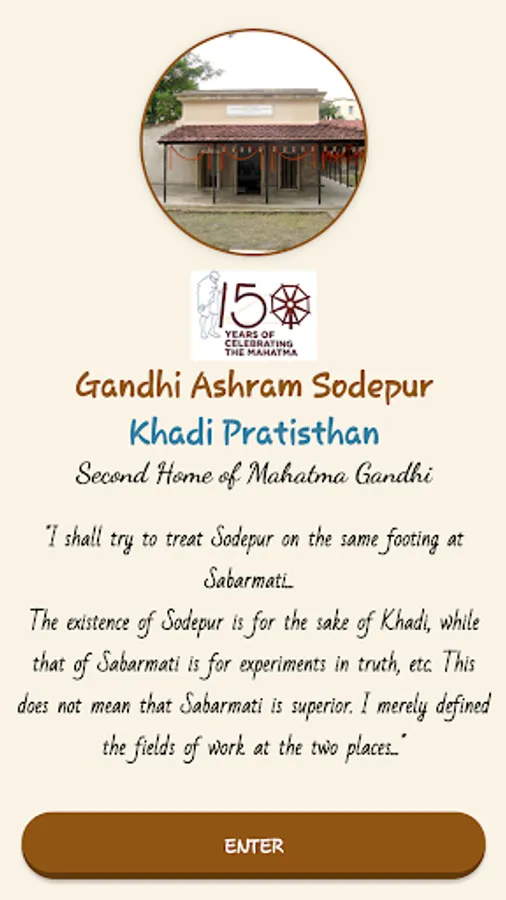 150
YEARS OF CELEBRATING THE MAHATMA

Gandhi Ashram Sodepur
Khadi Pratisthan
Second Home of Mahatma Gandhi

"I shall try to treat Sodepur on the same footing at Sabarmati...
The existence of Sodepur is for the sake of Khadi, while that of Sabarmati is for experiments in truth, etc. This does not mean that Sabarmati is superior. I merely defined the fields of work at the two places..."

ENTER